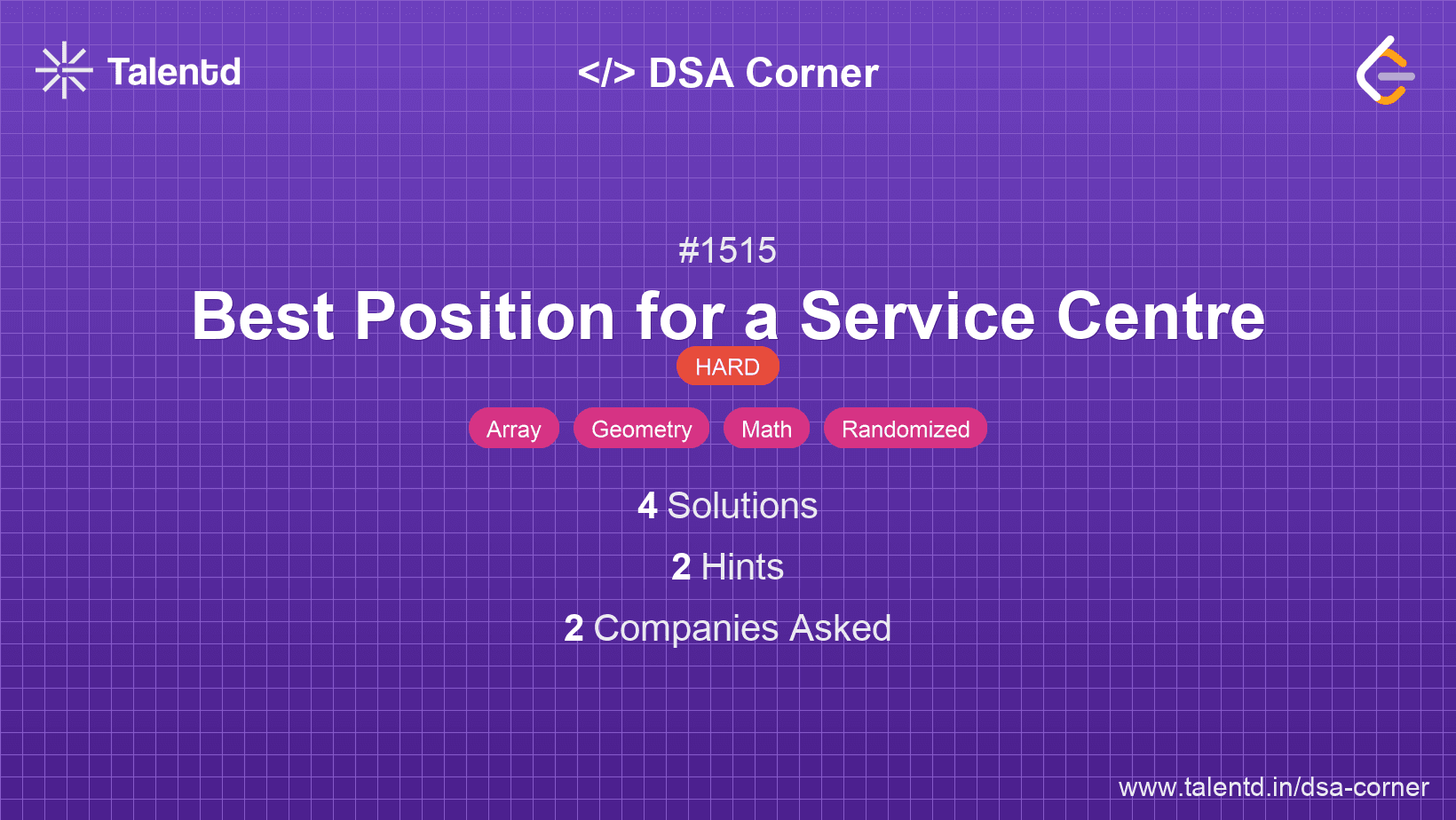 Talentd

</> DSA Corner

#1515

Best Position for a Service Centre

HARD

Array Geometry Math Randomized

4 Solutions

2 Hints

2 Companies Asked

www.talentd.in/dsa-corner